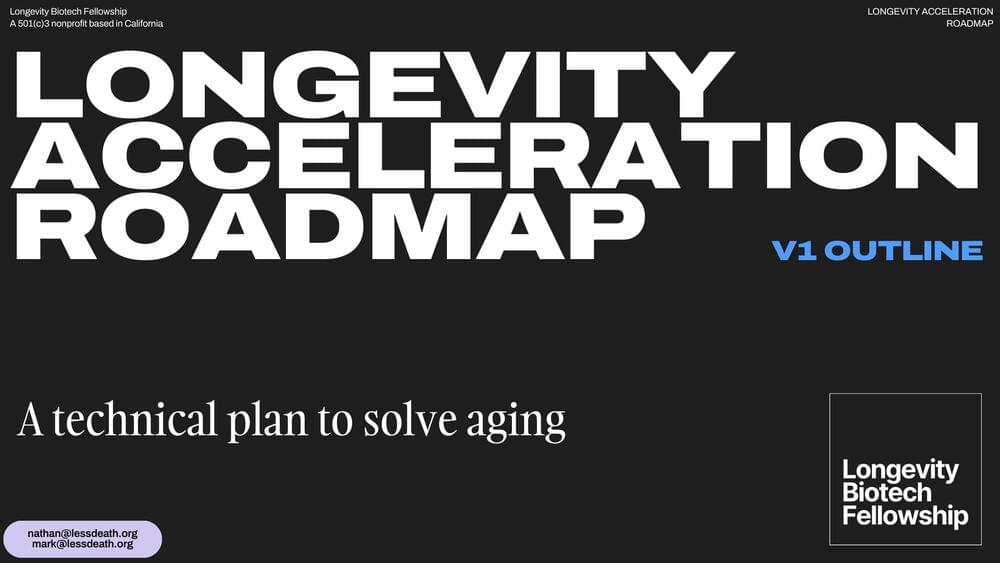 Longevity Biotech Fellowship
A 501(c)3 nonprofit based in California

LONGEVITY ACCELERATION ROADMAP

LONGEVITY ACCELERATION ROADMAP

V1 OUTLINE

A technical plan to solve aging

Longevity Biotech Fellowship

nathan@lessdeath.org
mark@lessdeath.org